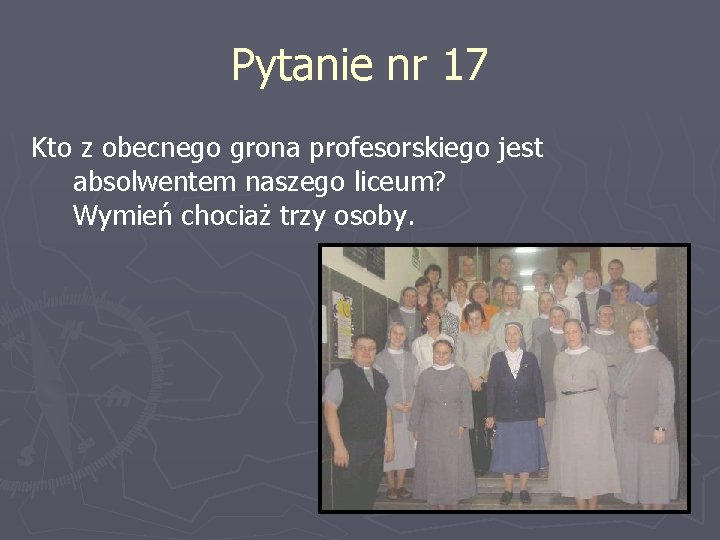 Pytanie nr 17

Kto z obecnego grona profesorskiego jest absolwentem naszego liceum? Wymień chociaż trzy osoby.